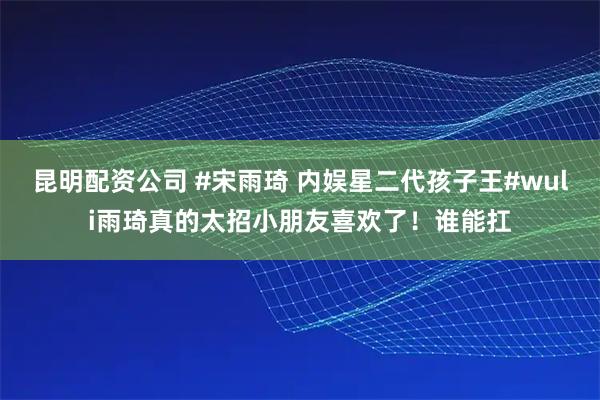 昆明配资公司 #宋雨琦 内娱星二代孩子王#wuli雨琦真的太招小朋友喜欢了！谁能扛